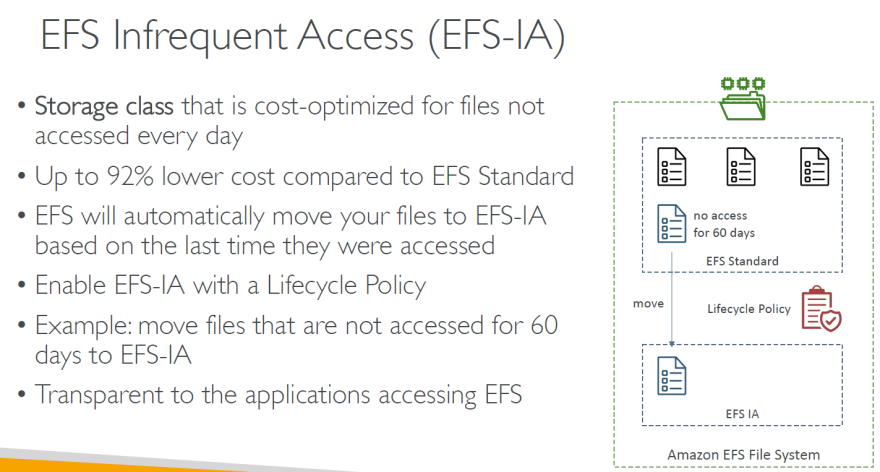 EFS Infrequent Access (EFS-IA)

• Storage class that is cost-optimized for files not accessed every day
• Up to 92% lower cost compared to EFS Standard
• EFS will automatically move your files to EFS-IA based on the last time they were accessed
• Enable EFS-IA with a Lifecycle Policy
• Example: move files that are not accessed for 60 days to EFS-IA
• Transparent to the applications accessing EFS

no access for 60 days

EFS Standard

move

Lifecycle Policy

EFS IA

Amazon EFS File System